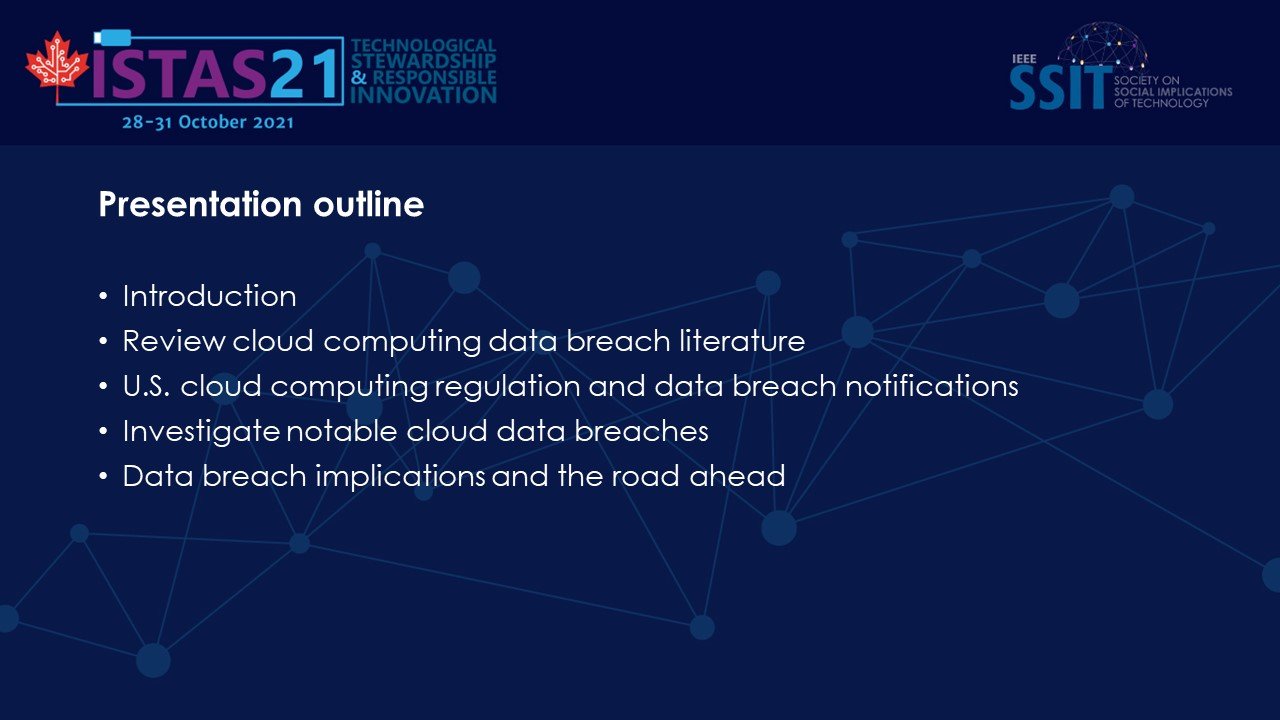 ISTAS21 TECHNOLOGICAL STEWARDSHIP & RESPONSIBLE INNOVATION
28-31 October 2021

IEEE SSIT SOCIETY ON SOCIAL IMPLICATIONS OF TECHNOLOGY

Presentation outline

• Introduction
• Review cloud computing data breach literature
• U.S. cloud computing regulation and data breach notifications
• Investigate notable cloud data breaches
• Data breach implications and the road ahead